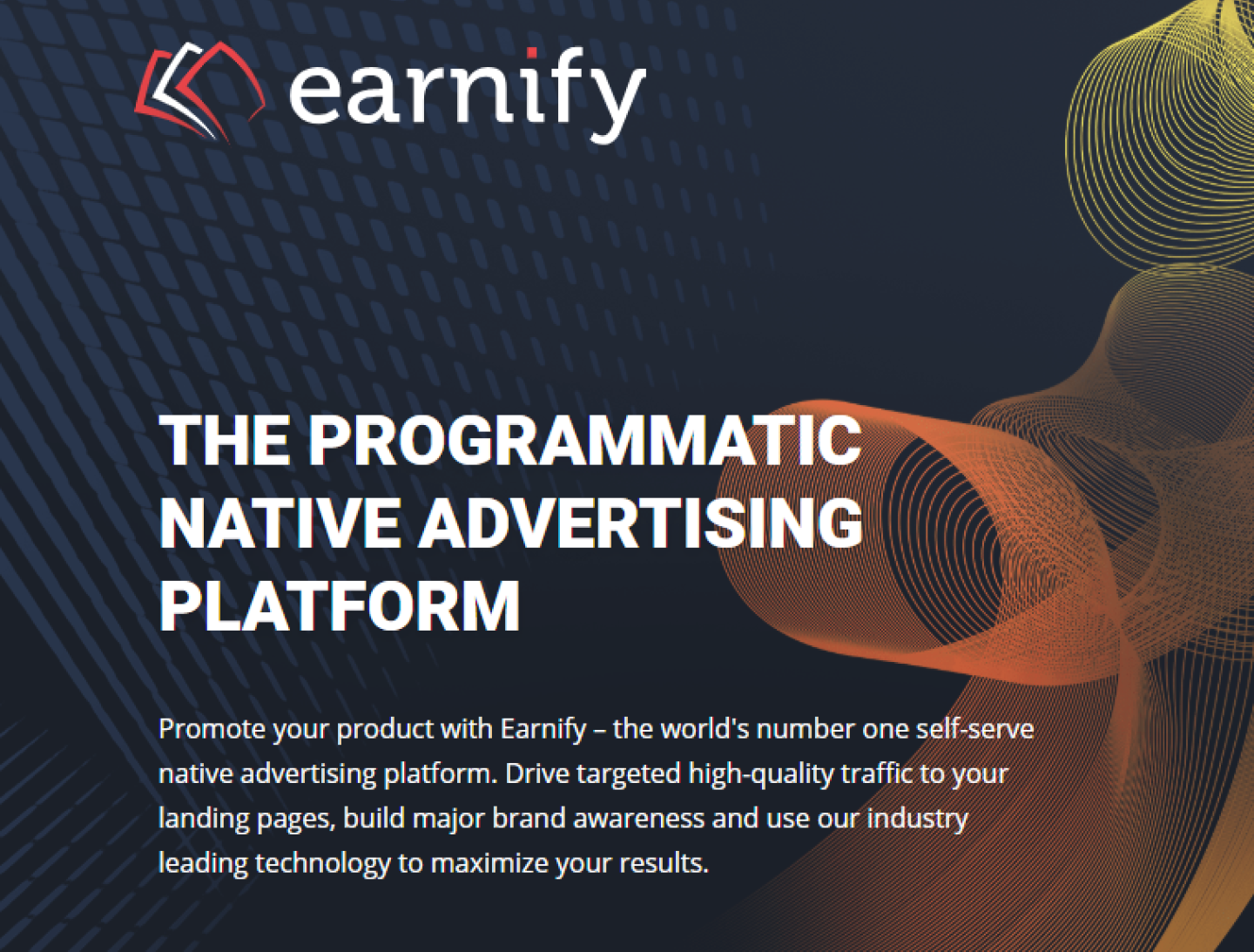 earnify

THE PROGRAMMATIC NATIVE ADVERTISING PLATFORM

Promote your product with Earnify – the world's number one self-serve native advertising platform. Drive targeted high-quality traffic to your landing pages, build major brand awareness and use our industry leading technology to maximize your results.